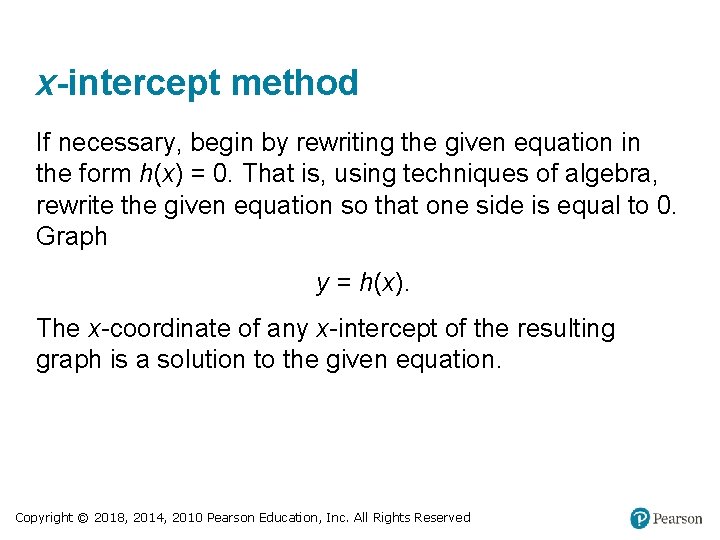 $x$-intercept method

If necessary, begin by rewriting the given equation in the form $h(x) = 0$. That is, using techniques of algebra, rewrite the given equation so that one side is equal to 0. Graph

$y = h(x)$.

The $x$-coordinate of any $x$-intercept of the resulting graph is a solution to the given equation.

Copyright © 2018, 2014, 2010 Pearson Education, Inc. All Rights Reserved

Pearson